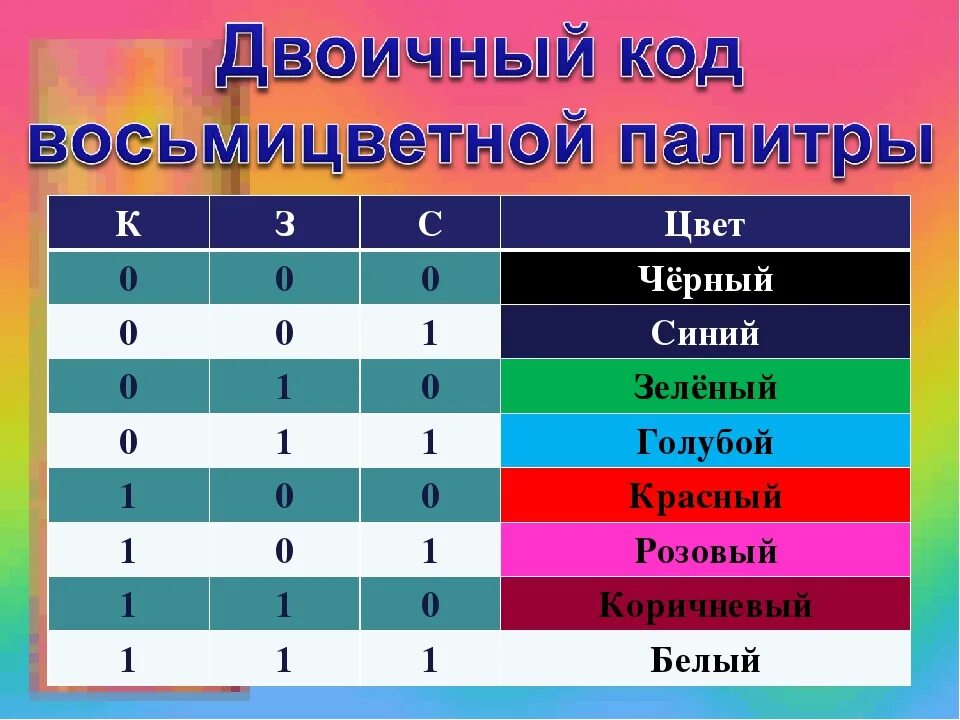 Двоичный код восьмицветной палитры

| К | З | С | Цвет |
|---|---|---|---|
| 0 | 0 | 0 | Чёрный |
| 0 | 0 | 1 | Синий |
| 0 | 1 | 0 | Зелёный |
| 0 | 1 | 1 | Голубой |
| 1 | 0 | 0 | Красный |
| 1 | 0 | 1 | Розовый |
| 1 | 1 | 0 | Коричневый |
| 1 | 1 | 1 | Белый |